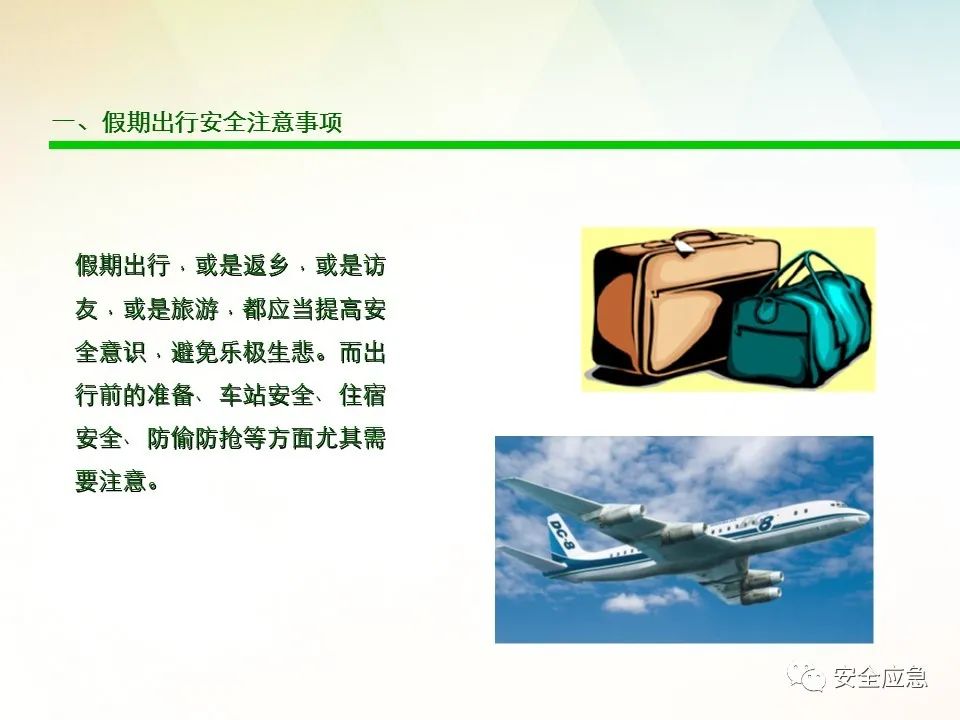 一、假期出行安全注意事项

假期出行，或是返乡，或是访友，或是旅游，都应当提高安全意识，避免乐极生悲。而出行前的准备、车站安全、住宿安全、防偷防抢等方面尤其需要注意。

DC-8

8

安全应急